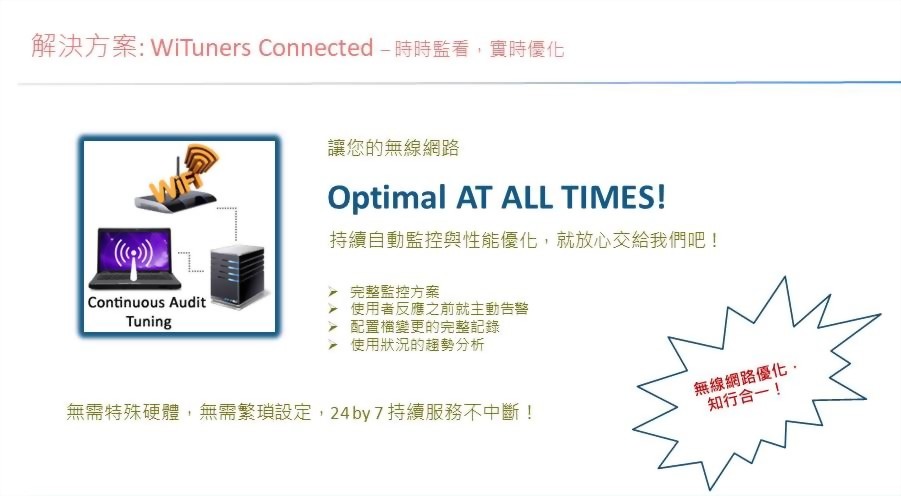 解決方案: WiTuners Connected – 時時監看，實時優化

WiFi

Continuous Audit Tuning

讓您的無線網路

Optimal AT ALL TIMES!

持續自動監控與性能優化，就放心交給我們吧！

➢ 完整監控方案
➢ 使用者反應之前就主動告警
➢ 配置檔變更的完整記錄
➢ 使用狀況的趨勢分析

無需特殊硬體，無需繁瑣設定，24 by 7 持續服務不中斷！

無線網路優化，知行合一！